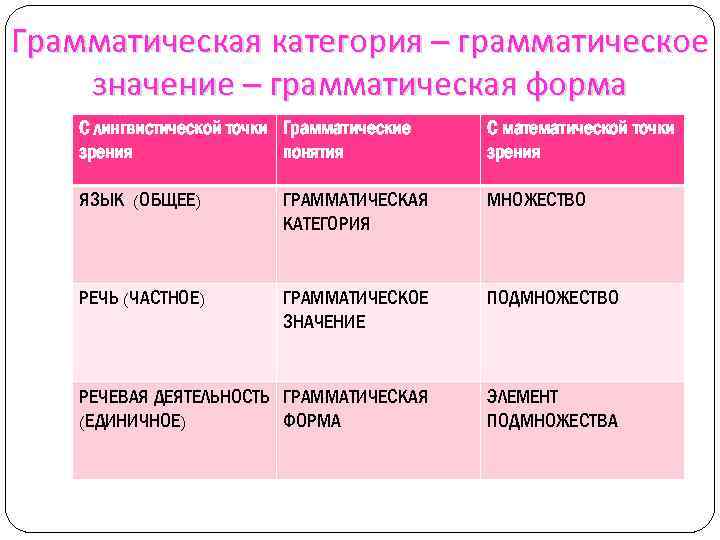 Грамматическая категория – грамматическое значение – грамматическая форма

| С лингвистической точки зрения | Грамматические понятия | С математической точки зрения |
|---|---|---|
| ЯЗЫК (ОБЩЕЕ) | ГРАММАТИЧЕСКАЯ КАТЕГОРИЯ | МНОЖЕСТВО |
| РЕЧЬ (ЧАСТНОЕ) | ГРАММАТИЧЕСКОЕ ЗНАЧЕНИЕ | ПОДМНОЖЕСТВО |
| РЕЧЕВАЯ ДЕЯТЕЛЬНОСТЬ (ЕДИНИЧНОЕ) | ГРАММАТИЧЕСКАЯ ФОРМА | ЭЛЕМЕНТ ПОДМНОЖЕСТВА |